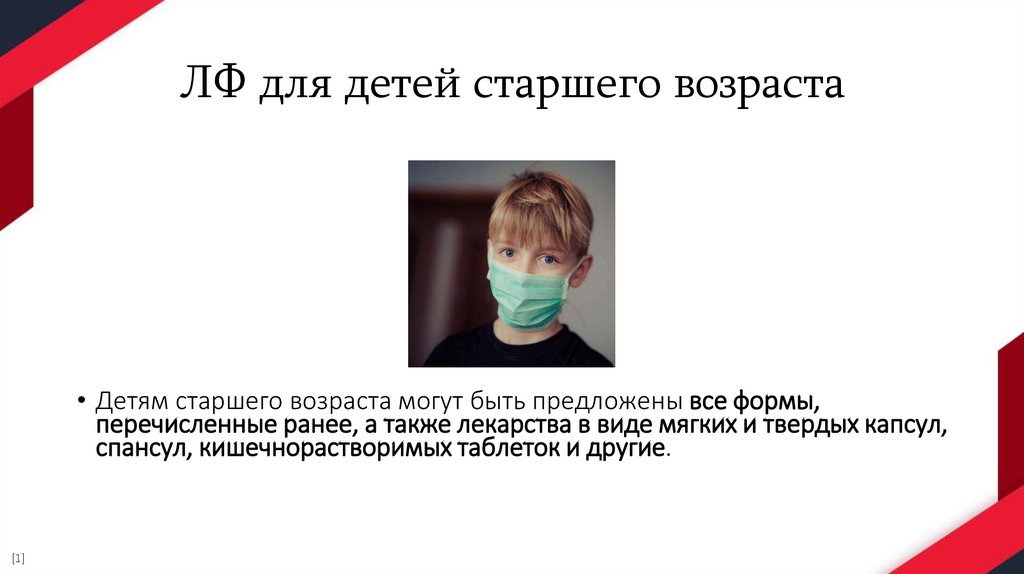 ЛФ для детей старшего возраста

• Детям старшего возраста могут быть предложены все формы, перечисленные ранее, а также лекарства в виде мягких и твердых капсул, спансул, кишечнорастворимых таблеток и другие.

[1]